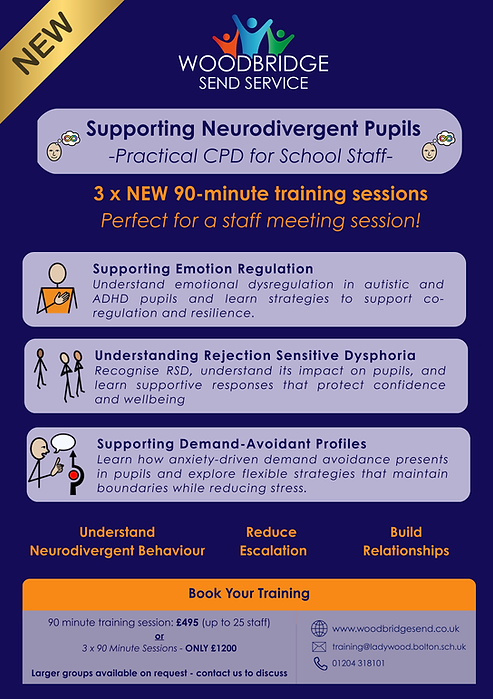 NEW

WOODBRIDGE
SEND SERVICE

Supporting Neurodivergent Pupils
-Practical CPD for School Staff-

3 x NEW 90-minute training sessions
Perfect for a staff meeting session!

Supporting Emotion Regulation
Understand emotional dysregulation in autistic and ADHD pupils and learn strategies to support co-regulation and resilience.

Understanding Rejection Sensitive Dysphoria
Recognise RSD, understand its impact on pupils, and learn supportive responses that protect confidence and wellbeing

Supporting Demand-Avoidant Profiles
Learn how anxiety-driven demand avoidance presents in pupils and explore flexible strategies that maintain boundaries while reducing stress.

Understand Neurodivergent Behaviour

Reduce Escalation

Build Relationships

Book Your Training

90 minute training session: £495 (up to 25 staff)
or
3 x 90 Minute Sessions - ONLY £1200

Larger groups available on request - contact us to discuss

www.woodbridgesend.co.uk
training@ladywood.bolton.sch.uk
01204 318101